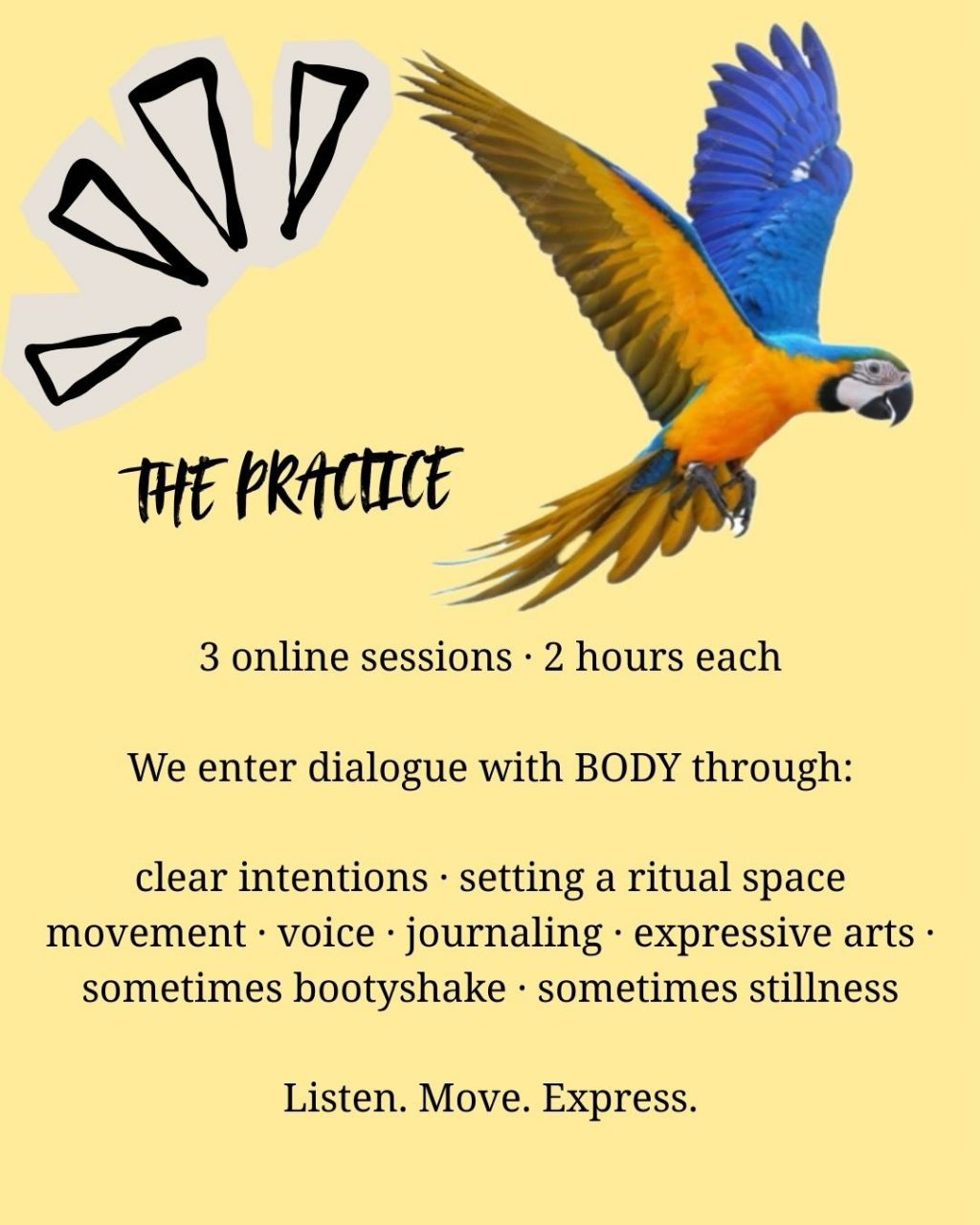 THE PRACTICE

3 online sessions · 2 hours each

We enter dialogue with BODY through:

clear intentions · setting a ritual space movement · voice · journaling · expressive arts · sometimes bootyshake · sometimes stillness

Listen. Move. Express.